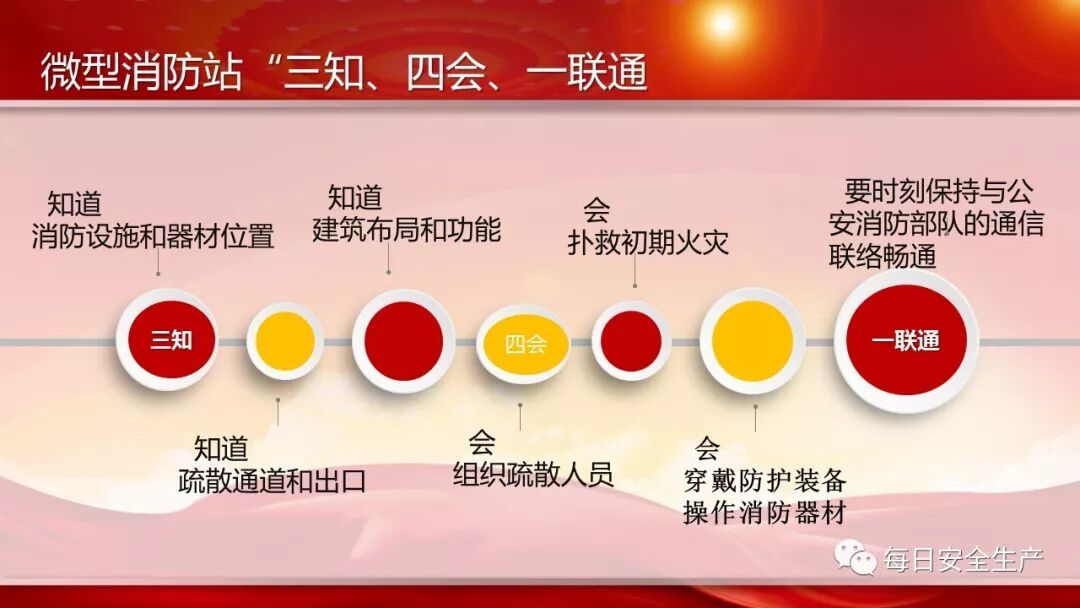 微型消防站“三知、四会、一联通

知道
消防设施和器材位置

知道
建筑布局和功能

会
扑救初期火灾

要时刻保持与公安消防部队的通信联络畅通

三知

四会

一联通

知道
疏散通道和出口

会
组织疏散人员

会
穿戴防护装备
操作消防器材

每日安全生产